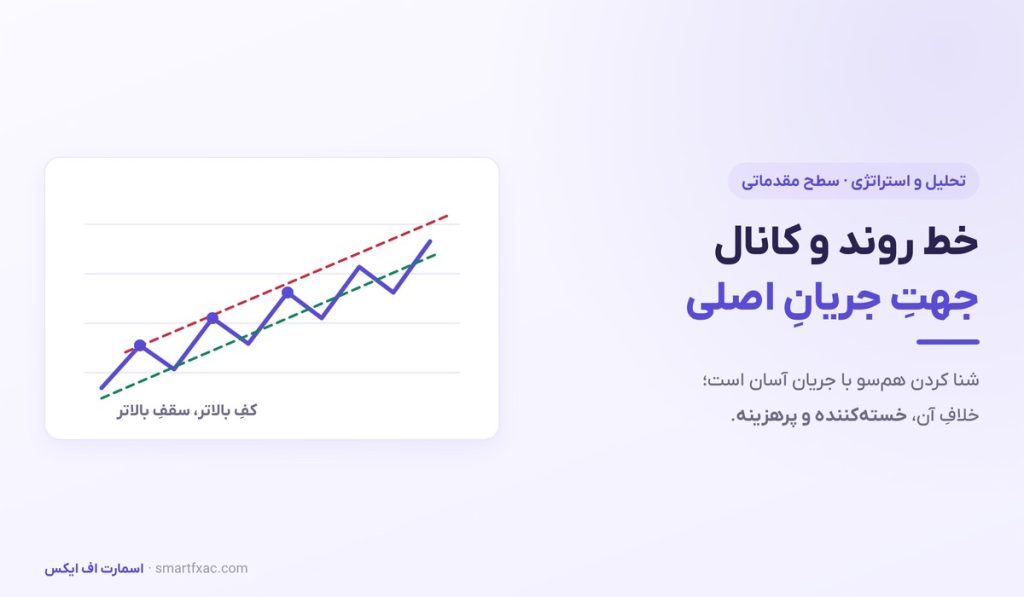 تحلیل و استراتژی · سطح مقدماتی

خط روند و کانال
جهتِ جریانِ اصلی

شنا کردن هم‌سو با جریان آسان است؛ خلافِ آن، خسته‌کننده و پرهزینه.

کفِ بالاتر، سقفِ بالاتر

اسمارت اف ایکس · smartfxac.com